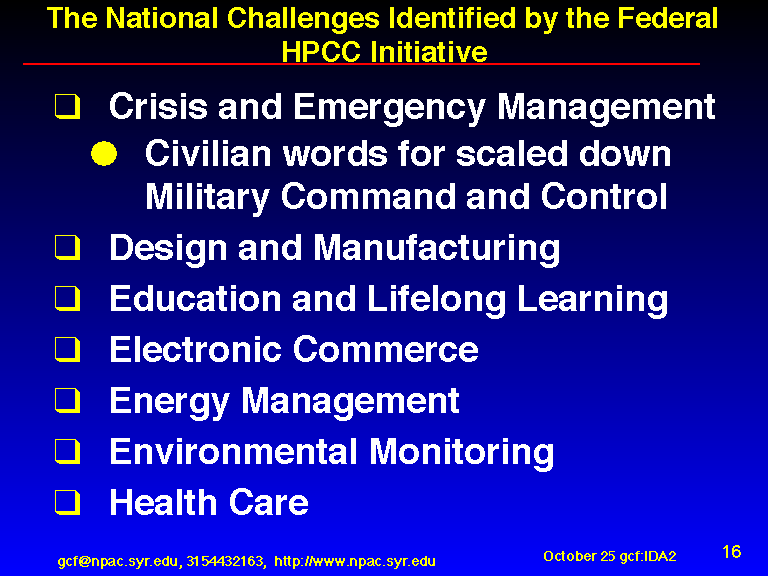 The National Challenges Identified by the Federal HPCC Initiative

Crisis and Emergency Management

Civilian words for scaled down Military Command and Control

Design and Manufacturing

Education and Lifelong Learning

Electronic Commerce

Energy Management

Environmental Monitoring

Health Care

gcf@npac.syr.edu, 3154432163, http://www.npac.syr.edu

October 25 gcf:IDA2

16